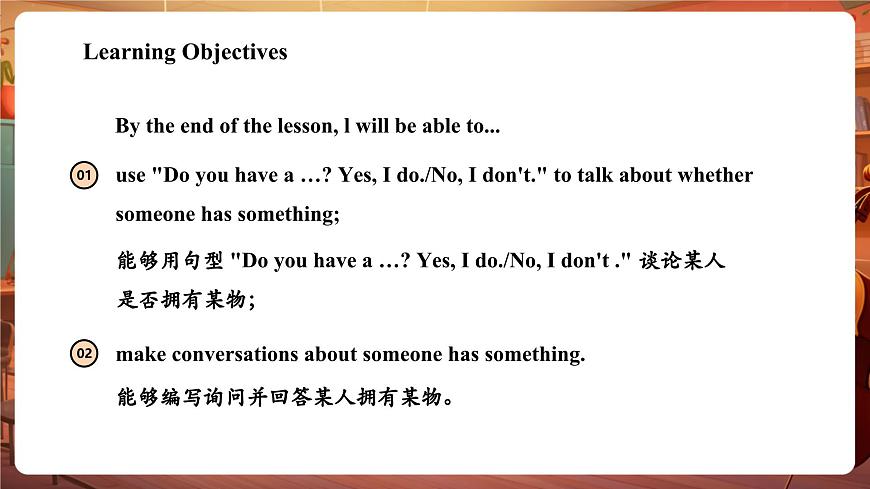 Learning Objectives

By the end of the lesson, l will be able to...

01 use "Do you have a …? Yes, I do./No, I don't." to talk about whether someone has something;

能够用句型 "Do you have a …? Yes, I do./No, I don't ." 谈论某人是否拥有某物;

02 make conversations about someone has something.

能够编写询问并回答某人拥有某物。